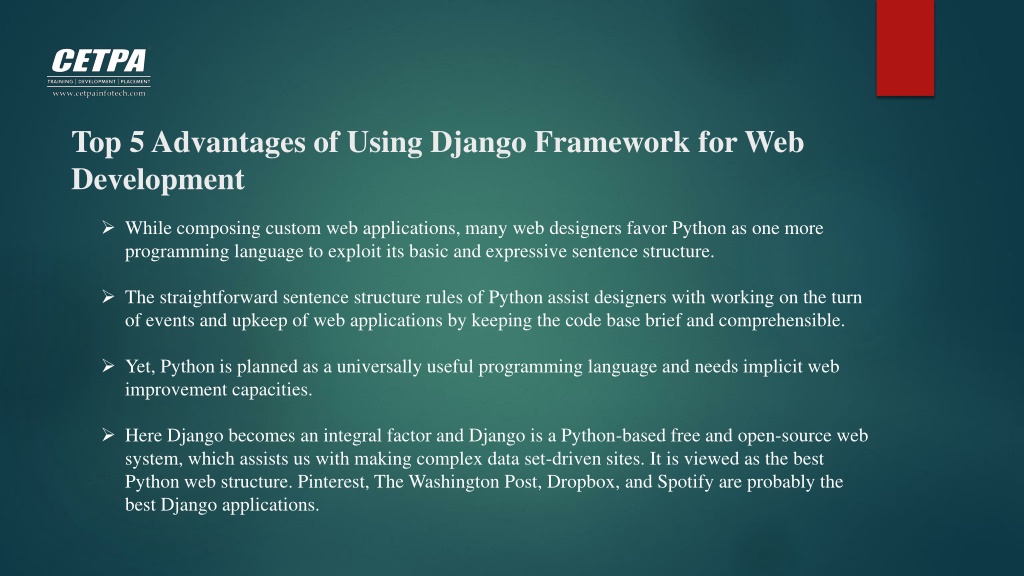 CETPA
TRAINING | DEVELOPMENT | PLACEMENT
www.cetpainfotech.com

Top 5 Advantages of Using Django Framework for Web Development

➢ While composing custom web applications, many web designers favor Python as one more programming language to exploit its basic and expressive sentence structure.

➢ The straightforward sentence structure rules of Python assist designers with working on the turn of events and upkeep of web applications by keeping the code base brief and comprehensible.

➢ Yet, Python is planned as a universally useful programming language and needs implicit web improvement capacities.

➢ Here Django becomes an integral factor and Django is a Python-based free and open-source web system, which assists us with making complex data set-driven sites. It is viewed as the best Python web structure. Pinterest, The Washington Post, Dropbox, and Spotify are probably the best Django applications.